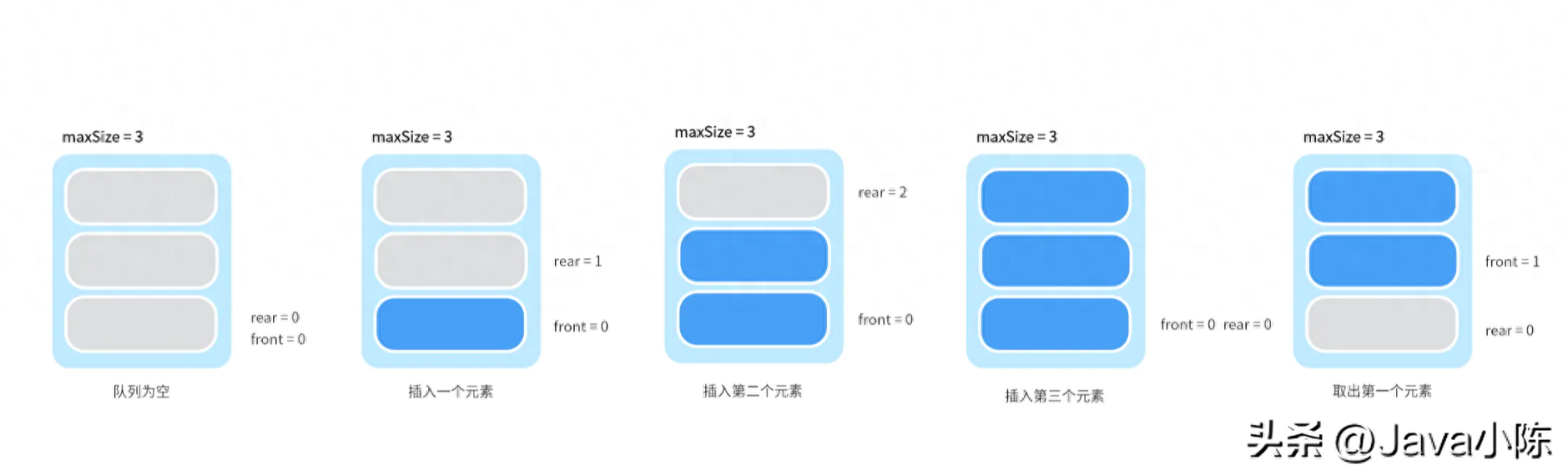 maxSize = 3

rear = 0
front = 0

队列为空

maxSize = 3

rear = 1

front = 0

插入一个元素

maxSize = 3

rear = 2

front = 0

插入第二个元素

maxSize = 3

front = 0 rear = 0

插入第三个元素

maxSize = 3

front = 1

rear = 0

取出第一个元素

头条 @Java小陈